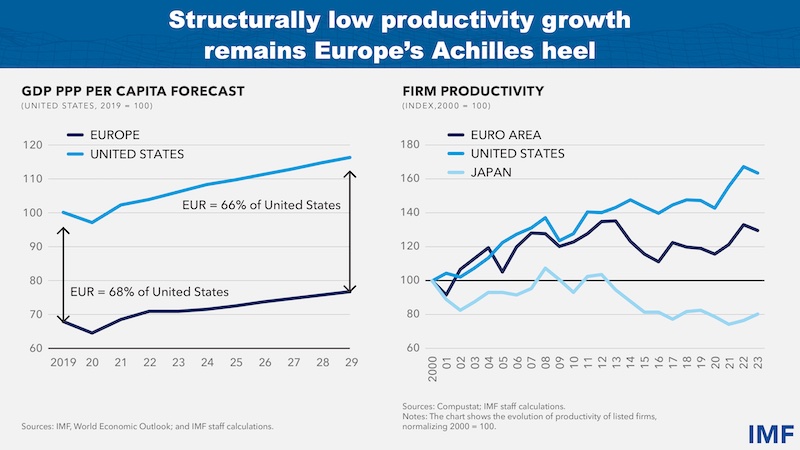 Structurally low productivity growth remains Europe's Achilles heel

GDP PPP PER CAPITA FORECAST
(UNITED STATES, 2019 = 100)

EUROPE
UNITED STATES

120
110
100
90
80
70
60

EUR = 66% of United States
EUR = 68% of United States

2019 20 21 22 23 24 25 26 27 28 29

Sources: IMF, World Economic Outlook; and IMF staff calculations.

FIRM PRODUCTIVITY
(INDEX,2000 = 100)

EURO AREA
UNITED STATES
JAPAN

180
160
140
120
100
80
60

2000 01 02 03 04 05 06 07 08 09 10 11 12 13 14 15 16 17 18 19 20 21 22 23

Sources: Compustat; IMF staff calculations.
Notes: The chart shows the evolution of productivity of listed firms, normalizing 2000 = 100.

IMF